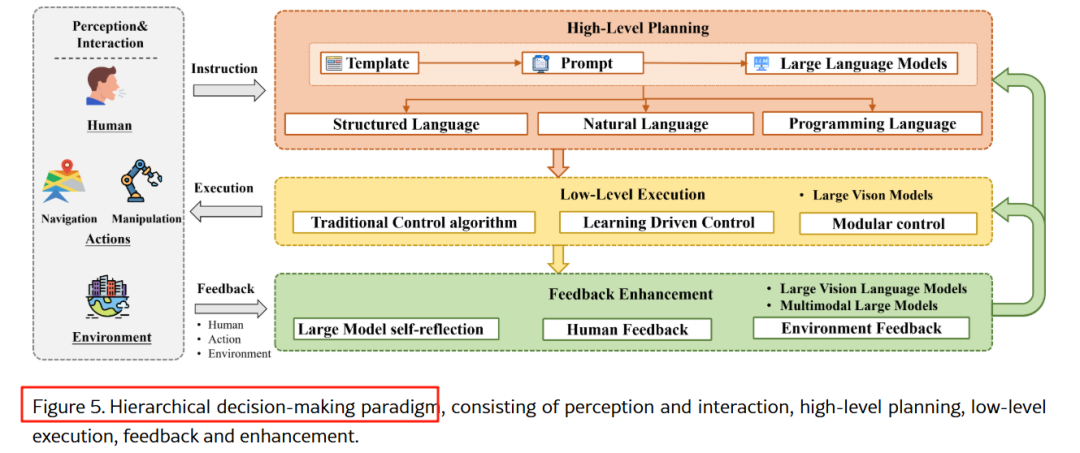 Perception& Interaction

Human

Navigation Manipulation

Actions

Environment

Instruction

Execution

Feedback

• Human
• Action
• Environment

High-Level Planning

Template

Prompt

Large Language Models

Structured Language

Natural Language

Programming Language

Low-Level Execution

• Large Vison Models

Traditional Control algorithm

Learning Driven Control

Modular control

Feedback Enhancement

• Large Vision Language Models
• Multimodal Large Models

Large Model self-reflection

Human Feedback

Environment Feedback

Figure 5. Hierarchical decision-making paradigm, consisting of perception and interaction, high-level planning, low-level execution, feedback and enhancement.